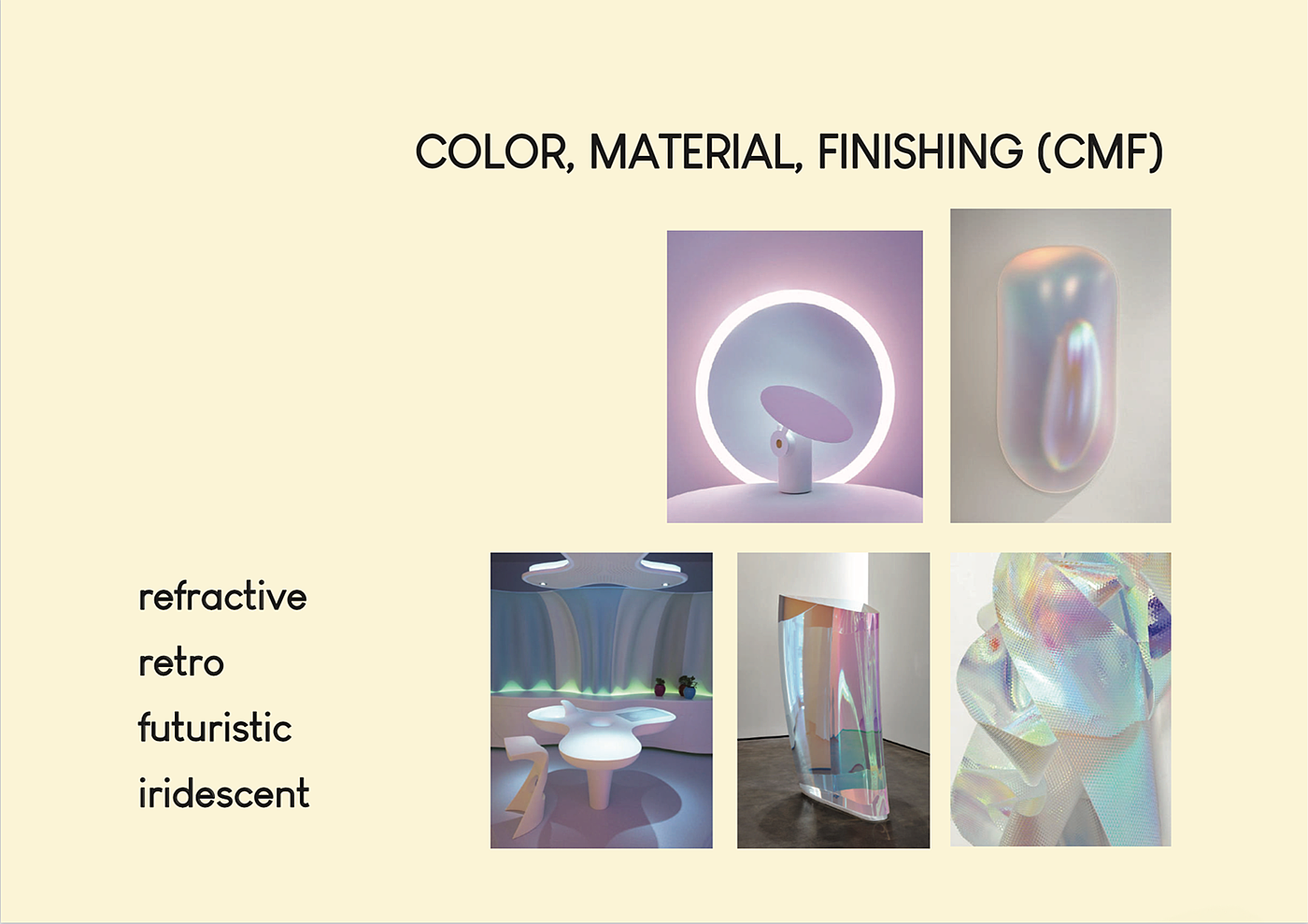 COLOR, MATERIAL, FINISHING (CMF)

refractive
retro
futuristic
iridescent